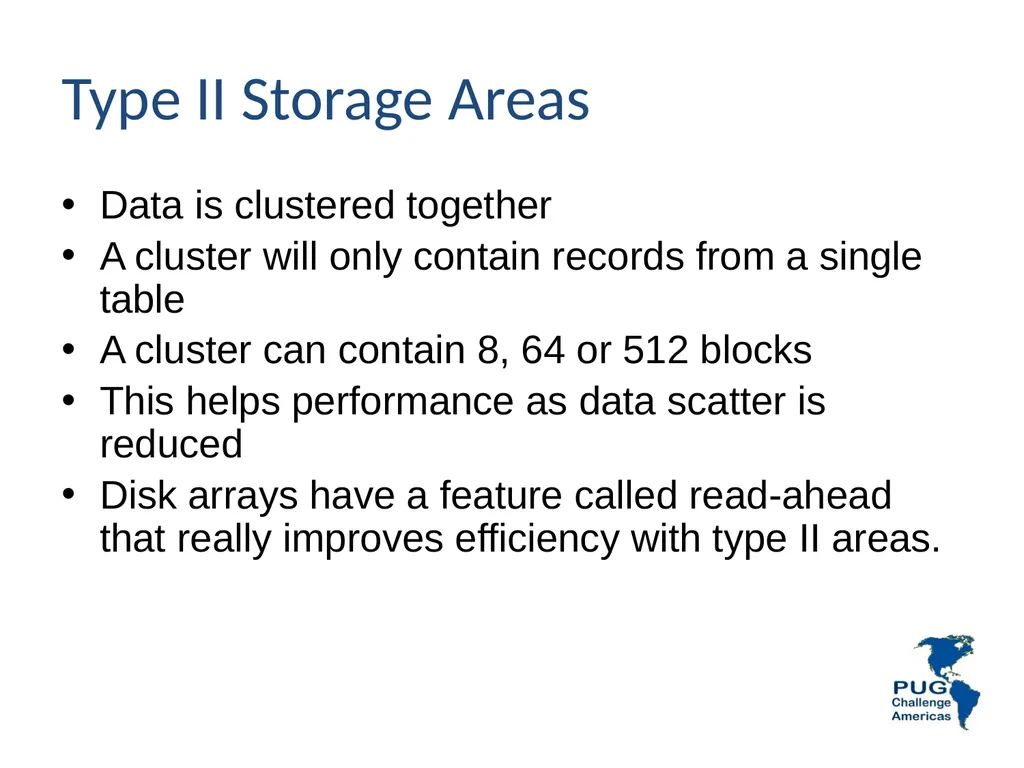 Type II Storage Areas

• Data is clustered together
• A cluster will only contain records from a single table
• A cluster can contain 8, 64 or 512 blocks
• This helps performance as data scatter is reduced
• Disk arrays have a feature called read-ahead that really improves efficiency with type II areas.

PUG
Challenge
Americas